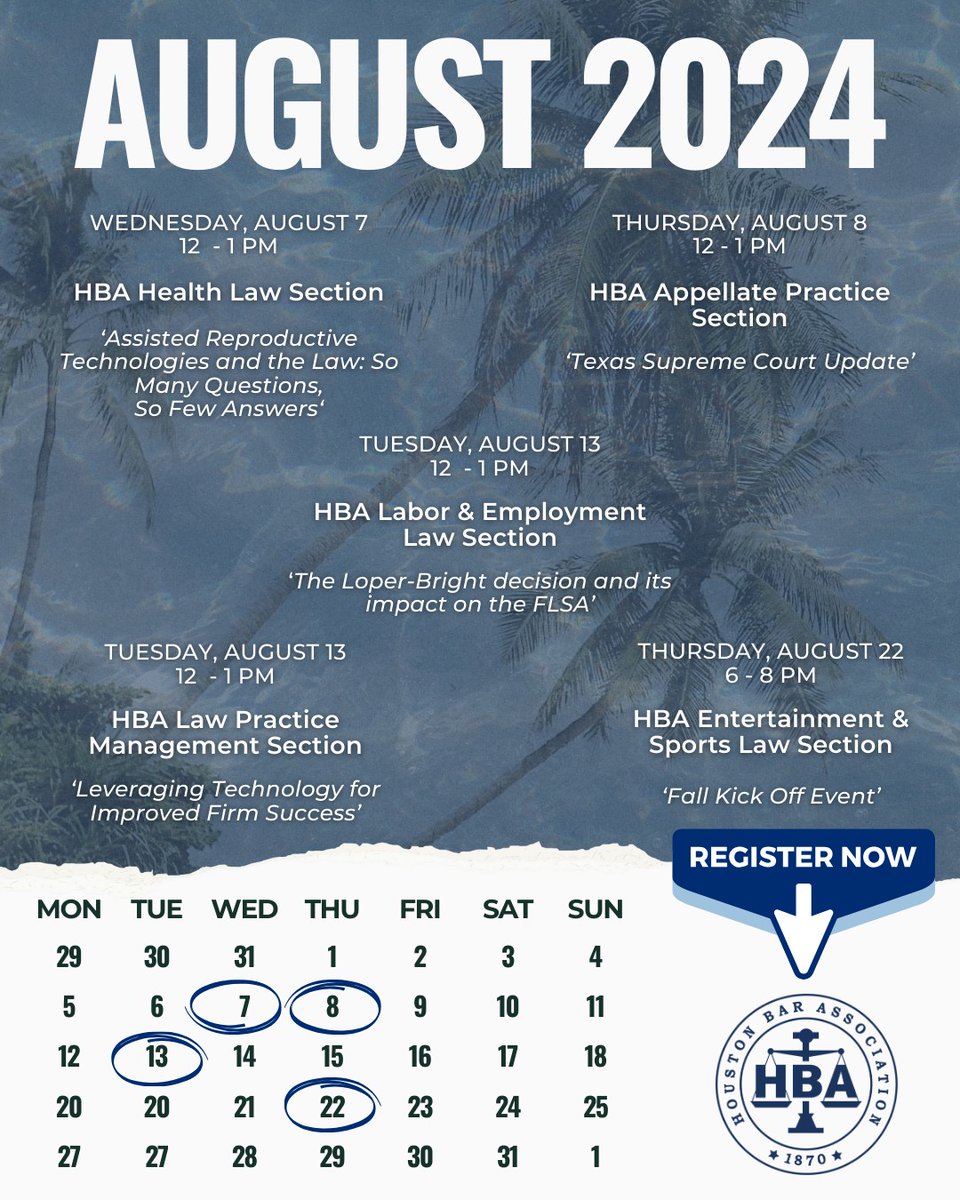 AUGUST 2024

WEDNESDAY, AUGUST 7
12 - 1 PM

HBA Health Law Section

'Assisted Reproductive Technologies and the Law: So Many Questions, So Few Answers'

THURSDAY, AUGUST 8
12 - 1 PM

HBA Appellate Practice Section

'Texas Supreme Court Update'

TUESDAY, AUGUST 13
12 - 1 PM

HBA Labor & Employment Law Section

'The Loper-Bright decision and its impact on the FLSA'

TUESDAY, AUGUST 13
12 - 1 PM

HBA Law Practice Management Section

'Leveraging Technology for Improved Firm Success'

THURSDAY, AUGUST 22
6 - 8 PM

HBA Entertainment & Sports Law Section

'Fall Kick Off Event'

REGISTER NOW

| MON | TUE | WED | THU | FRI | SAT | SUN |
|---|---|---|---|---|---|---|
| 29 | 30 | 31 | 1 | 2 | 3 | 4 |
| 5 | 6 | 7 | 8 | 9 | 10 | 11 |
| 12 | 13 | 14 | 15 | 16 | 17 | 18 |
| 20 | 20 | 21 | 22 | 23 | 24 | 25 |
| 27 | 27 | 28 | 29 | 30 | 31 | 1 |

HOUSTON BAR ASSOCIATION
HBA
1870